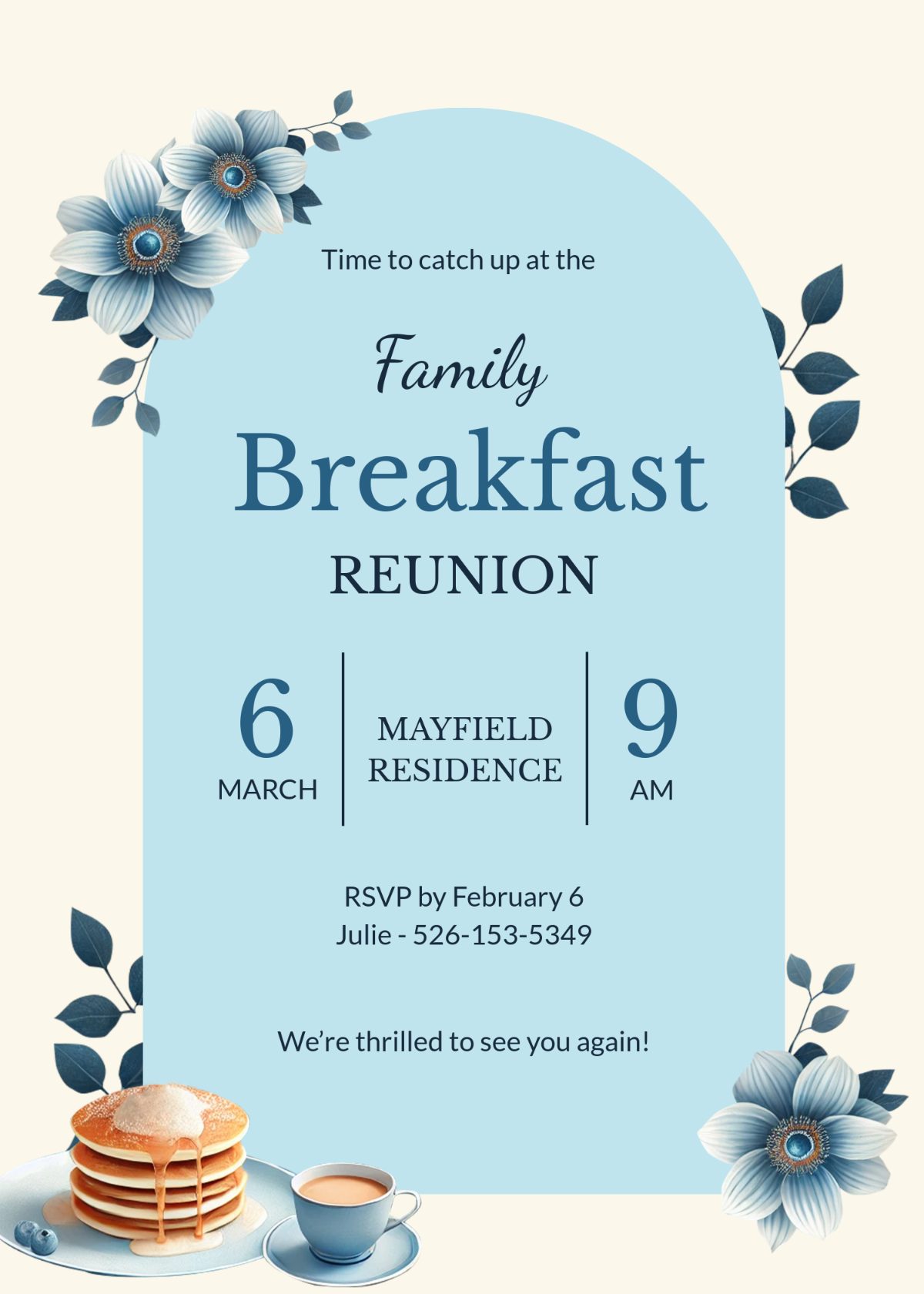 Time to catch up at the

Family

Breakfast

REUNION

6
MARCH

MAYFIELD RESIDENCE

9
AM

RSVP by February 6
Julie - 526-153-5349

We're thrilled to see you again!